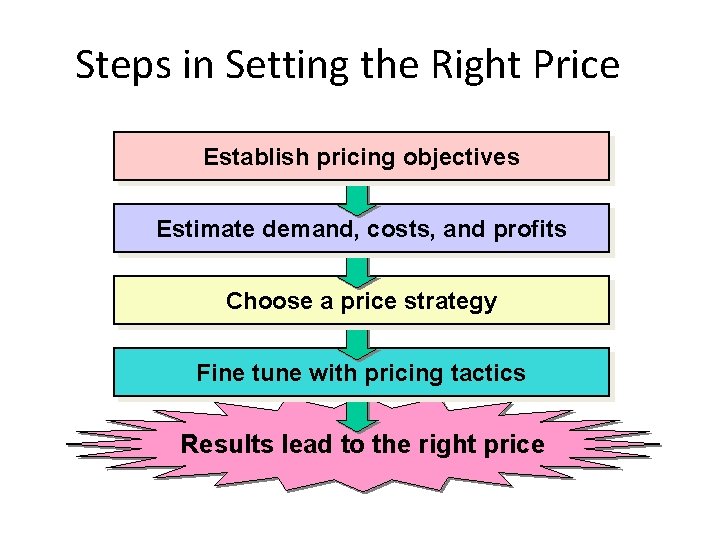 Steps in Setting the Right Price

Establish pricing objectives

Estimate demand, costs, and profits

Choose a price strategy

Fine tune with pricing tactics

Results lead to the right price